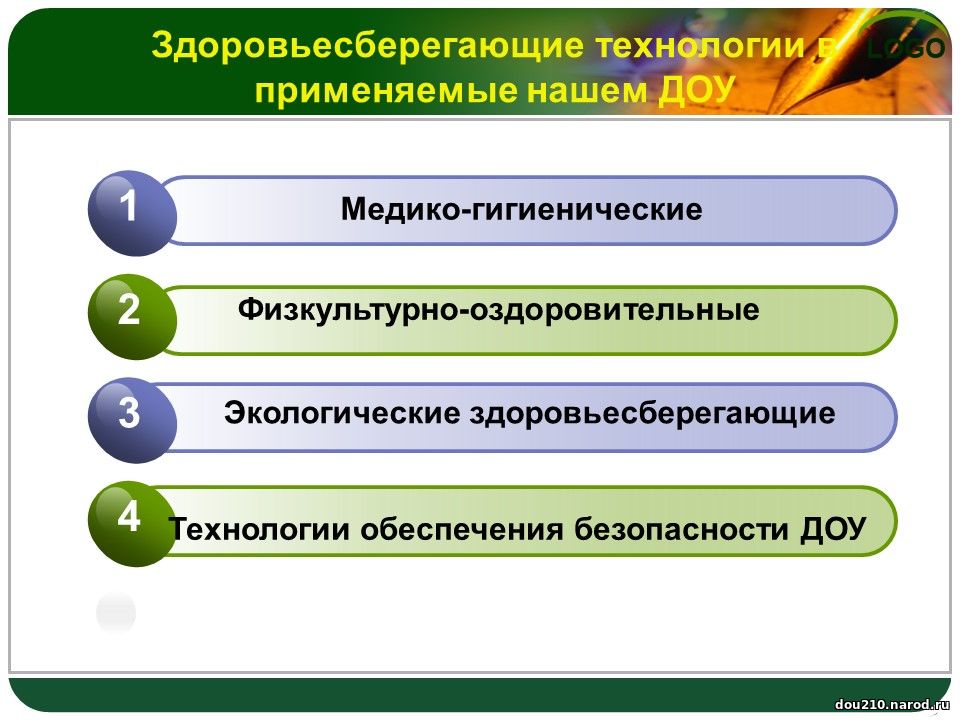 Здоровьесберегающие технологии в применяемые нашем ДОУ

LOGO

1 Медико-гигиенические

2 Физкультурно-оздоровительные

3 Экологические здоровьесберегающие

4 Технологии обеспечения безопасности ДОУ

dou210.narod.ru